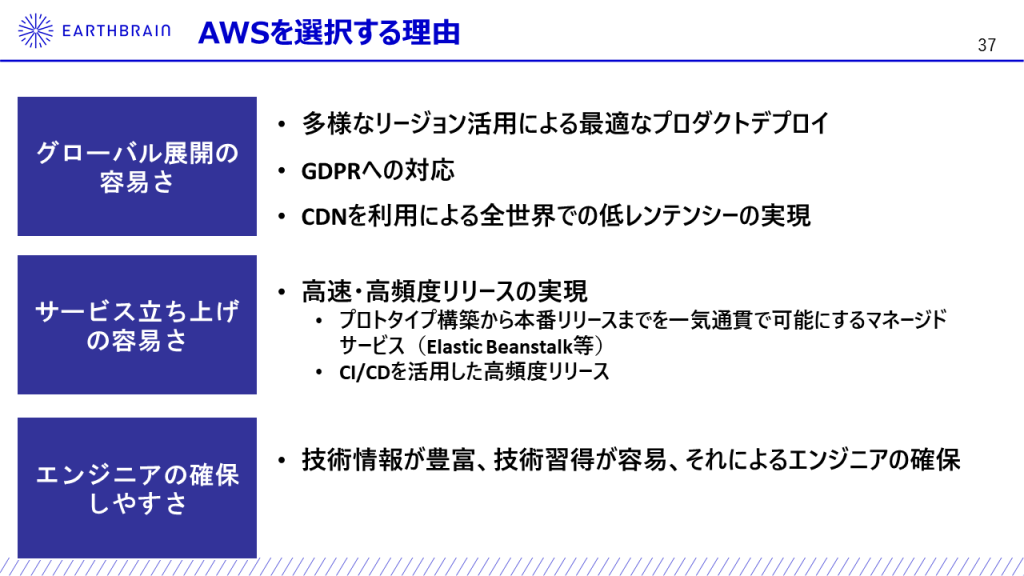 EARTHBRAIN

AWSを選択する理由

37

グローバル展開の容易さ

• 多様なリージョン活用による最適なプロダクトデプロイ
• GDPRへの対応
• CDNを利用による全世界での低レンテンシーの実現

サービス立ち上げの容易さ

• 高速・高頻度リリースの実現
  • プロトタイプ構築から本番リリースまでを一気通貫で可能にするマネージドサービス（Elastic Beanstalk等）
  • CI/CDを活用した高頻度リリース

エンジニアの確保しやすさ

• 技術情報が豊富、技術習得が容易、それによるエンジニアの確保